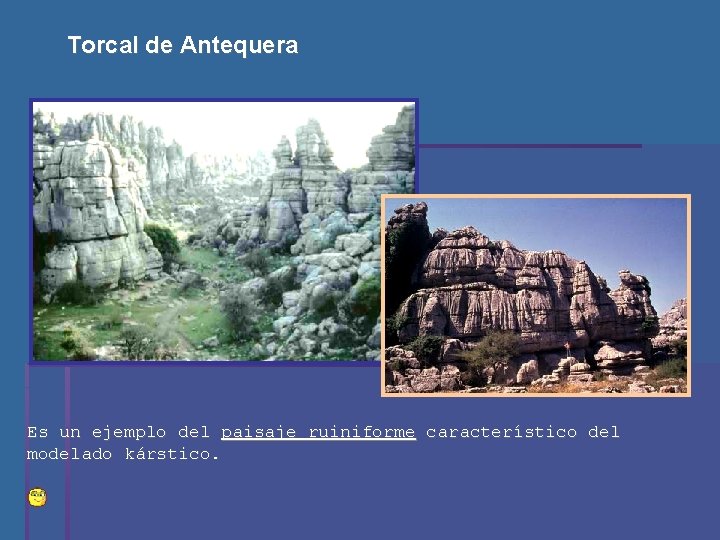 Torcal de Antequera

Es un ejemplo del paisaje ruiniforme característico del modelado kárstico.